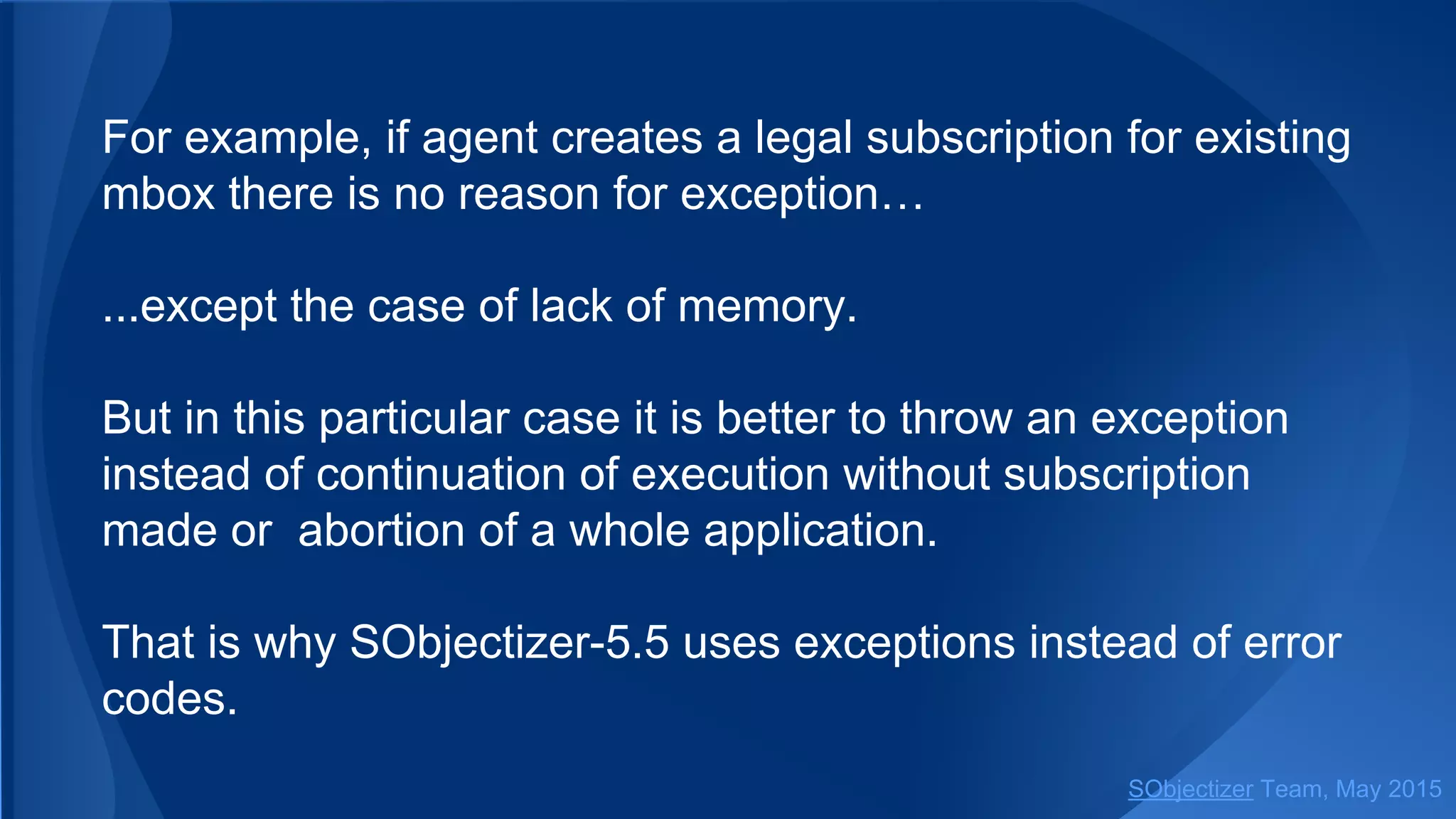 For example, if agent creates a legal subscription for existing mbox there is no reason for exception…

...except the case of lack of memory.

But in this particular case it is better to throw an exception instead of continuation of execution without subscription made or  abortion of a whole application.

That is why SObjectizer-5.5 uses exceptions instead of error codes.

SObjectizer Team, May 2015